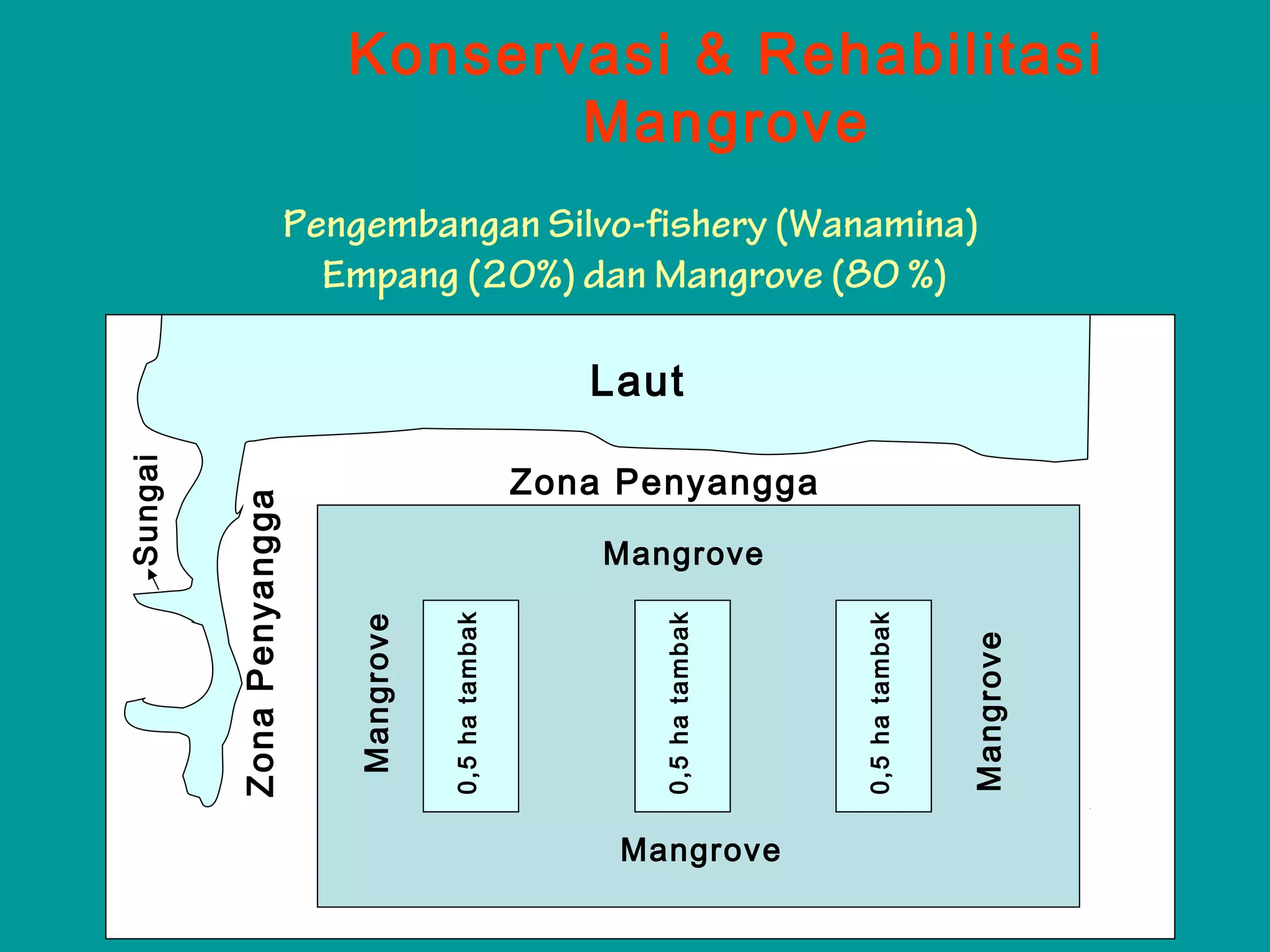 Konservasi & Rehabilitasi Mangrove

Pengembangan Silvo-fishery (Wanamina)
Empang (20%) dan Mangrove (80 %)

Laut

Sungai

Zona Penyangga

Zona Penyangga

Mangrove

Mangrove

0,5 ha tambak

0,5 ha tambak

0,5 ha tambak

Mangrove

Mangrove